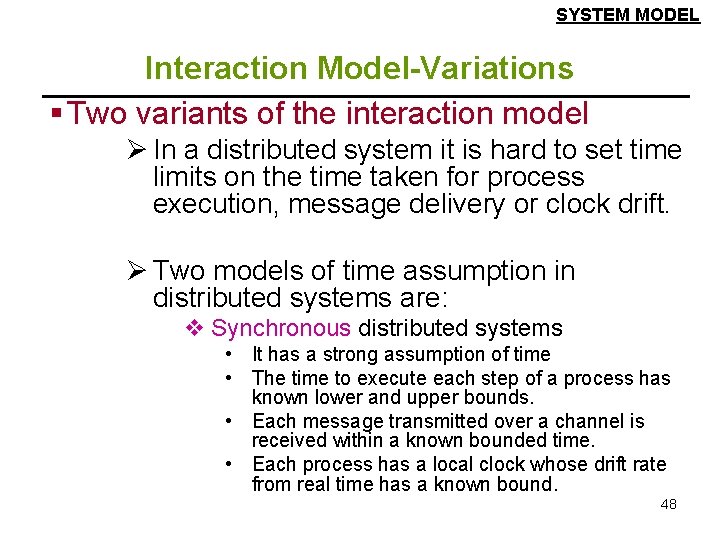 SYSTEM MODEL

Interaction Model-Variations

▪ Two variants of the interaction model

➢ In a distributed system it is hard to set time limits on the time taken for process execution, message delivery or clock drift.

➢ Two models of time assumption in distributed systems are:

❖ Synchronous distributed systems

• It has a strong assumption of time

• The time to execute each step of a process has known lower and upper bounds.

• Each message transmitted over a channel is received within a known bounded time.

• Each process has a local clock whose drift rate from real time has a known bound.

48